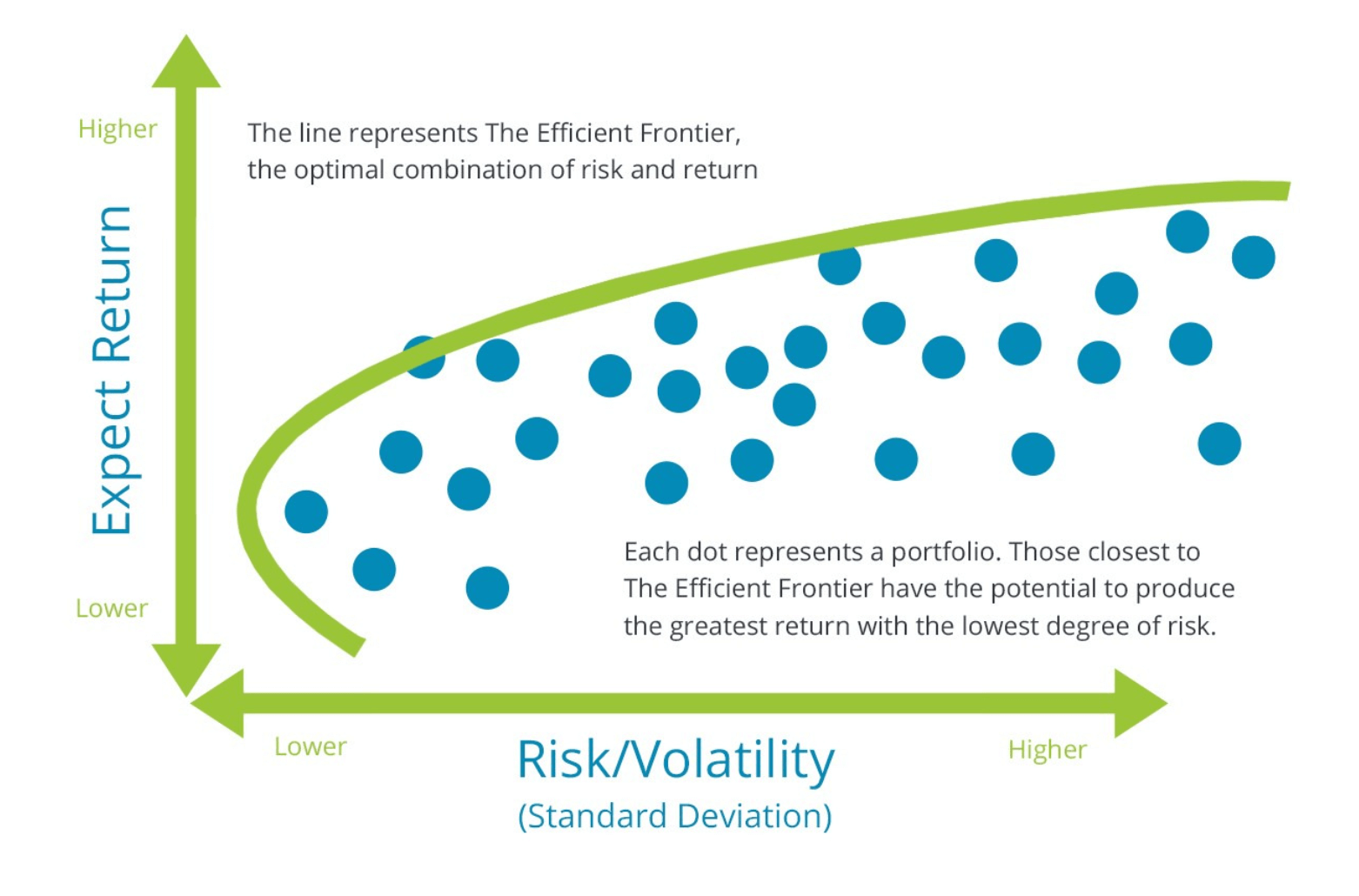 Higher

Expect Return

Lower

The line represents The Efficient Frontier, the optimal combination of risk and return

Each dot represents a portfolio. Those closest to The Efficient Frontier have the potential to produce the greatest return with the lowest degree of risk.

Lower

Risk/Volatility
(Standard Deviation)

Higher